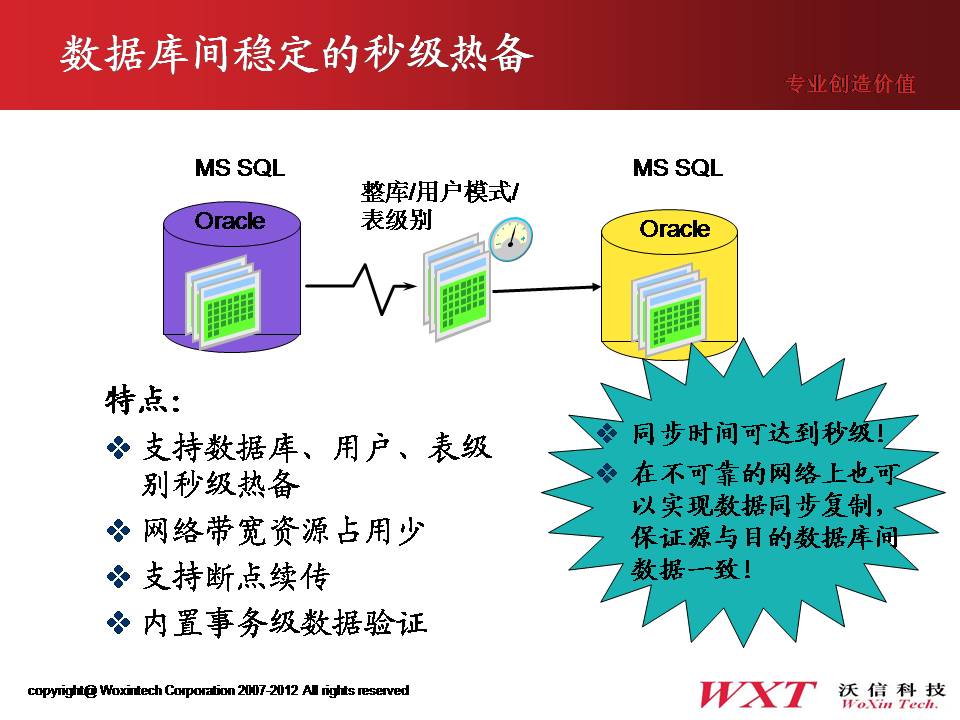 数据库间稳定的秒级热备

专业创造价值

MS SQL

Oracle

整库/用户模式/表级别

MS SQL

Oracle

特点:

❖ 支持数据库、用户、表级别秒级热备

❖ 网络带宽资源占用少

❖ 支持断点续传

❖ 内置事务级数据验证

❖ 同步时间可达到秒级!

❖ 在不可靠的网络上也可以实现数据同步复制,保证源与目的数据库间数据一致!

copyright@ Woxintech Corporation 2007-2012 All rights reserved

WXT 沃信科技 WoXin Tech.